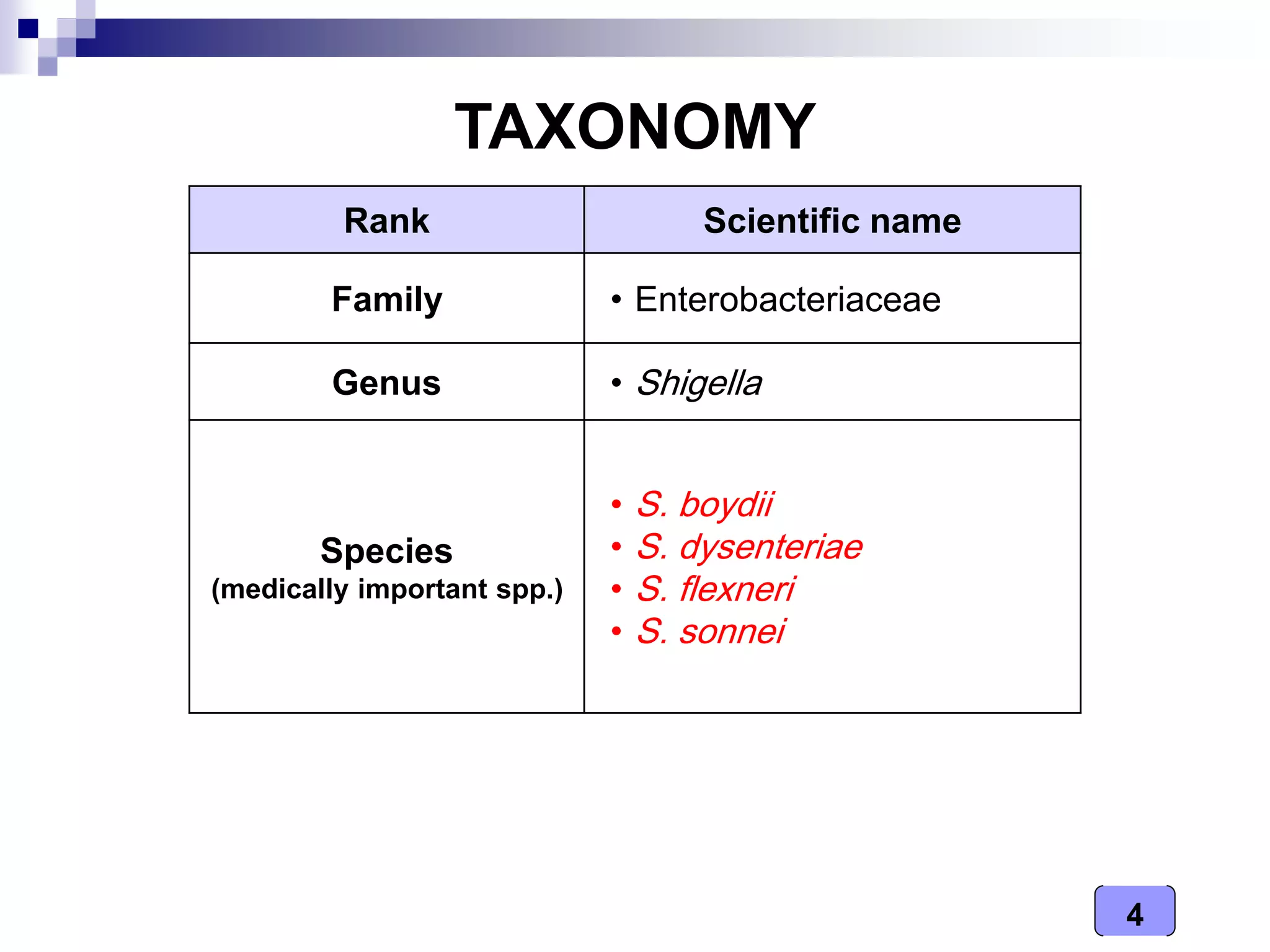 TAXONOMY

| Rank | Scientific name |
|---|---|
| Family | • Enterobacteriaceae |
| Genus | • Shigella |
| Species (medically important spp.) | • S. boydii • S. dysenteriae • S. flexneri • S. sonnei |

4